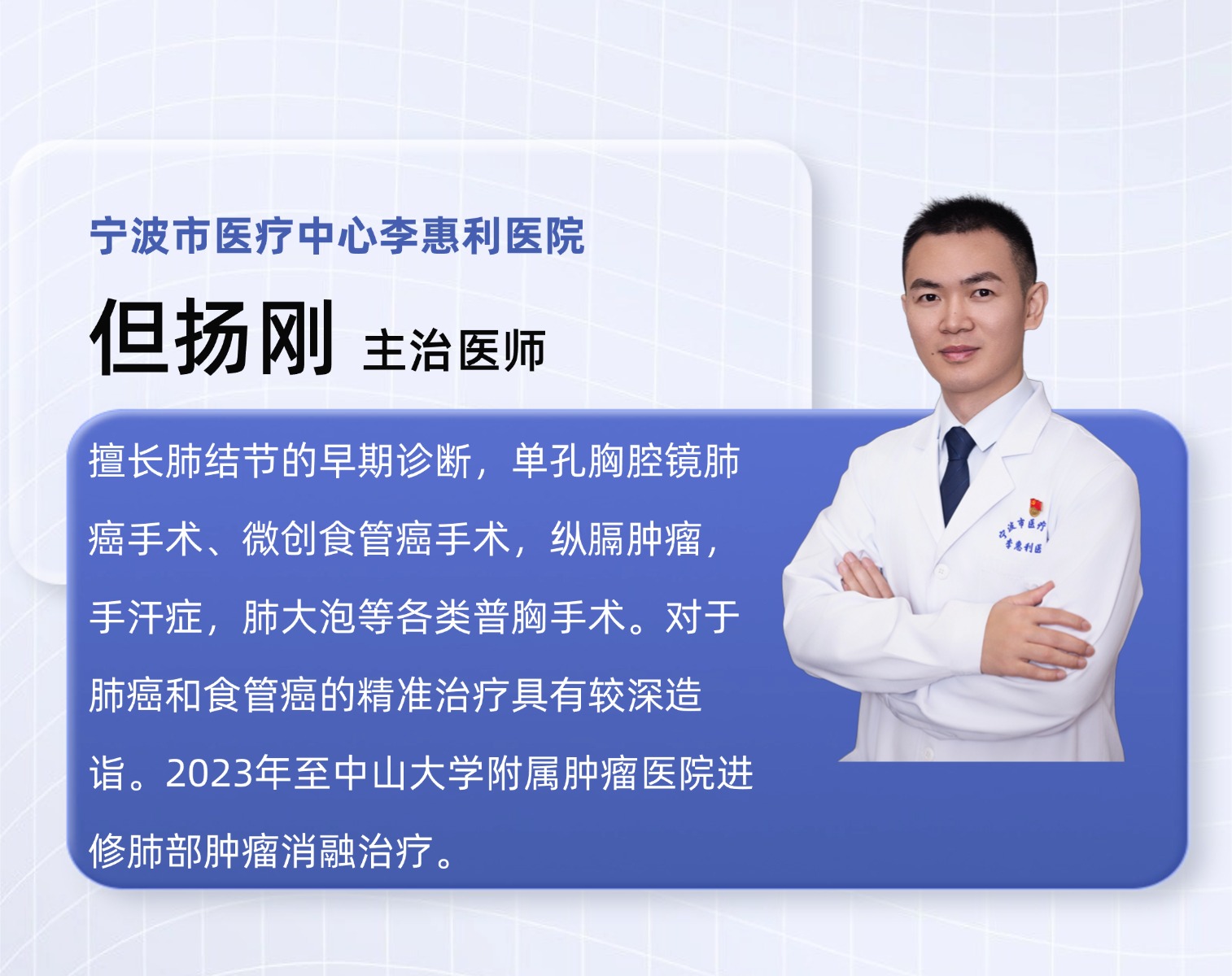 宁波市医疗中心李惠利医院

但扬刚 主治医师

擅长肺结节的早期诊断，单孔胸腔镜肺癌手术、微创食管癌手术，纵膈肿瘤，手汗症，肺大泡等各类普胸手术。对于肺癌和食管癌的精准治疗具有较深造诣。2023年至中山大学附属肿瘤医院进修肺部肿瘤消融治疗。

宁波市医疗
李惠利医